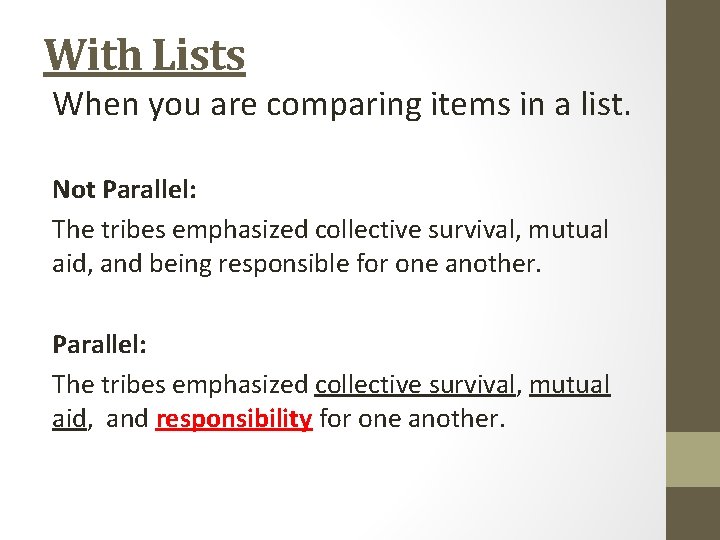 With Lists

When you are comparing items in a list.

Not Parallel:

The tribes emphasized collective survival, mutual aid, and being responsible for one another.

Parallel:

The tribes emphasized collective survival, mutual aid, and responsibility for one another.